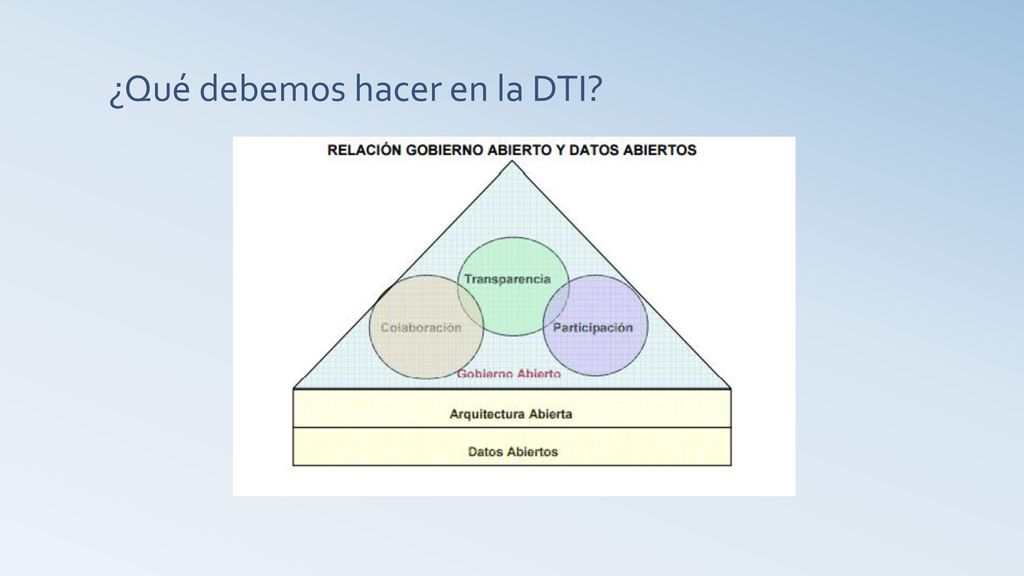 ¿Qué debemos hacer en la DTI?

RELACIÓN GOBIERNO ABIERTO Y DATOS ABIERTOS

Transparencia

Colaboración

Participación

Gobierno Abierto

Arquitectura Abierta

Datos Abiertos